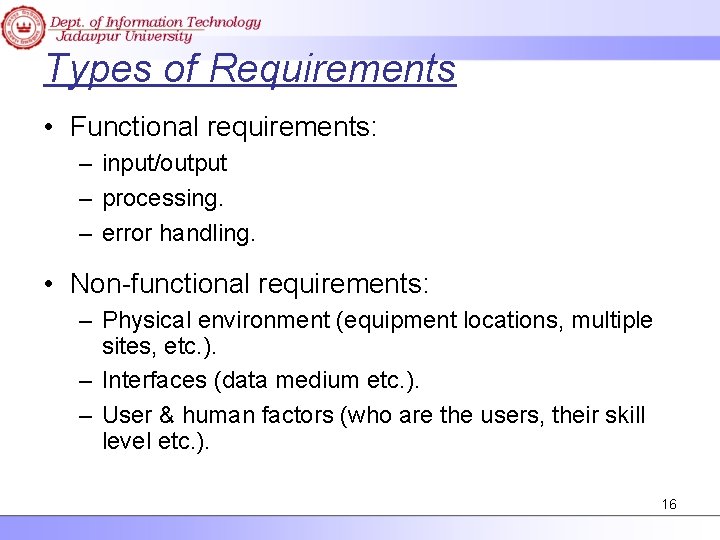 Dept. of Information Technology
Jadavpur University

Types of Requirements

• Functional requirements:
– input/output
– processing.
– error handling.

• Non-functional requirements:
– Physical environment (equipment locations, multiple sites, etc.).
– Interfaces (data medium etc.).
– User & human factors (who are the users, their skill level etc.).

16